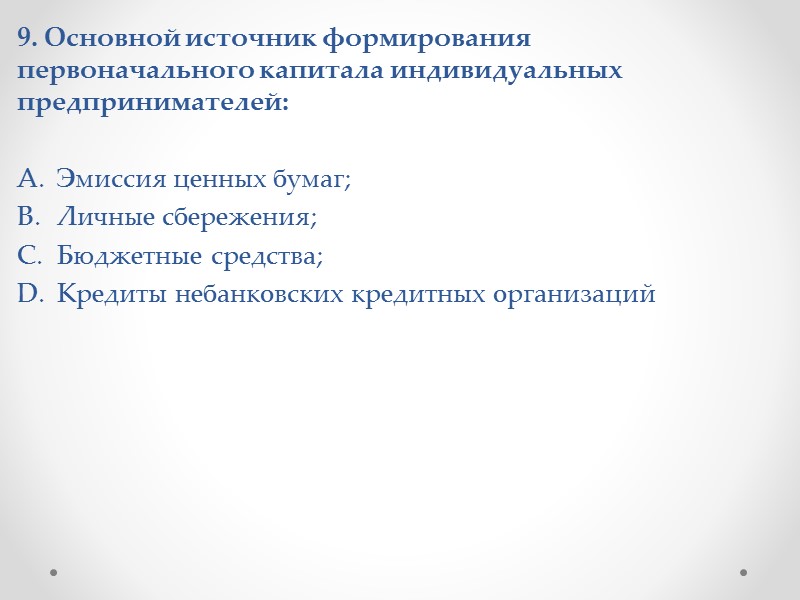 9. Основной источник формирования первоначального капитала индивидуальных предпринимателей:

A. Эмиссия ценных бумаг;
B. Личные сбережения;
C. Бюджетные средства;
D. Кредиты небанковских кредитных организаций